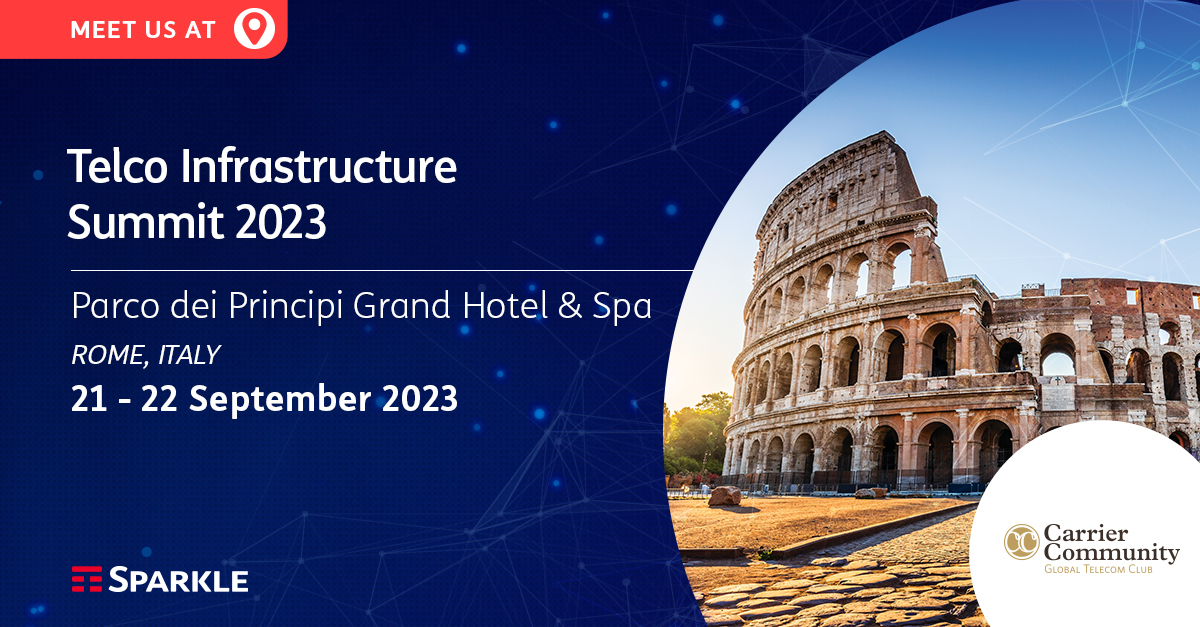 MEET US AT

Telco Infrastructure Summit 2023

Parco dei Principi Grand Hotel & Spa
ROME, ITALY
21 - 22 September 2023

SPARKLE

Carrier Community
GLOBAL TELECOM CLUB